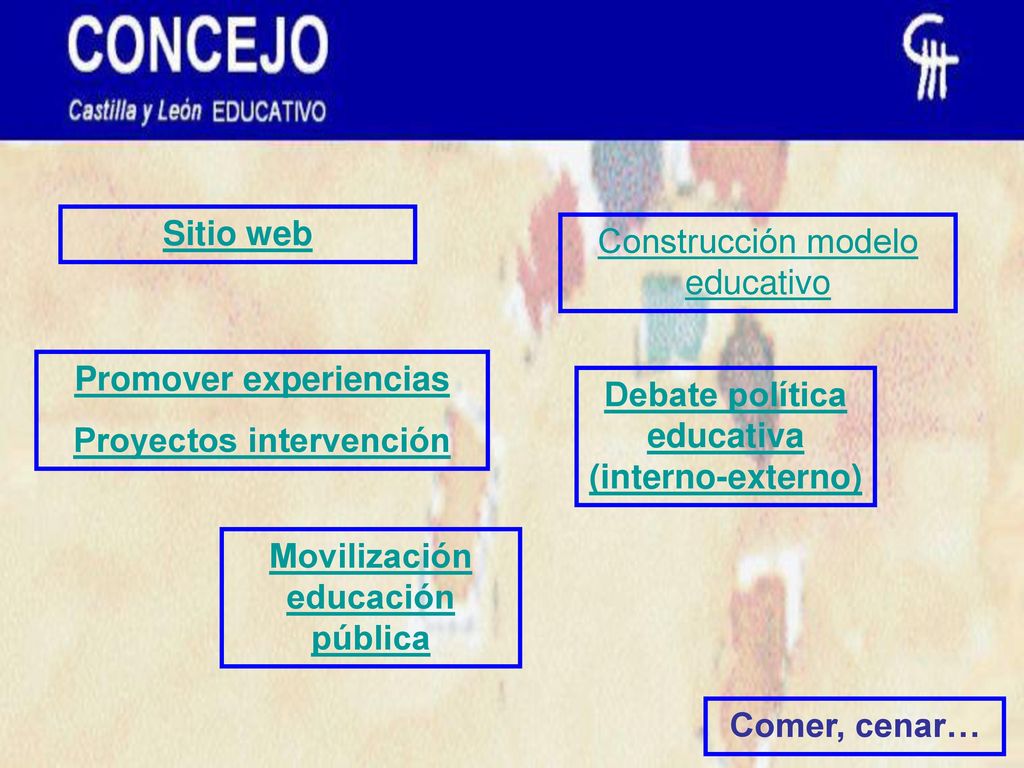 CONCEJO
Castilla y León EDUCATIVO

Sitio web

Construcción modelo educativo

Promover experiencias
Proyectos intervención

Debate política educativa (interno-externo)

Movilización educación pública

Comer, cenar…